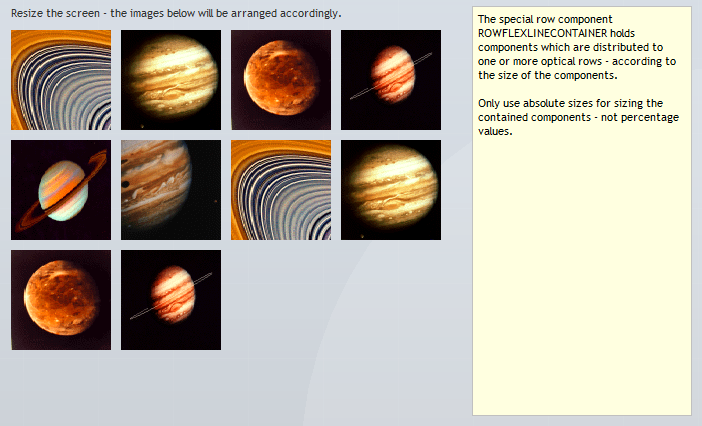 Resize the screen - the images below will be arranged accordingly.

The special row component ROWFLEXLINECONTAINER holds components which are distributed to one or more optical rows - according to the size of the components.

Only use absolute sizes for sizing the contained components - not percentage values.